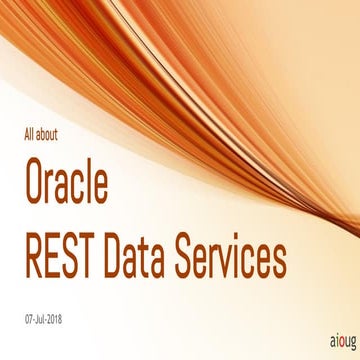 All about

Oracle
REST Data Services

07-Jul-2018

aioug